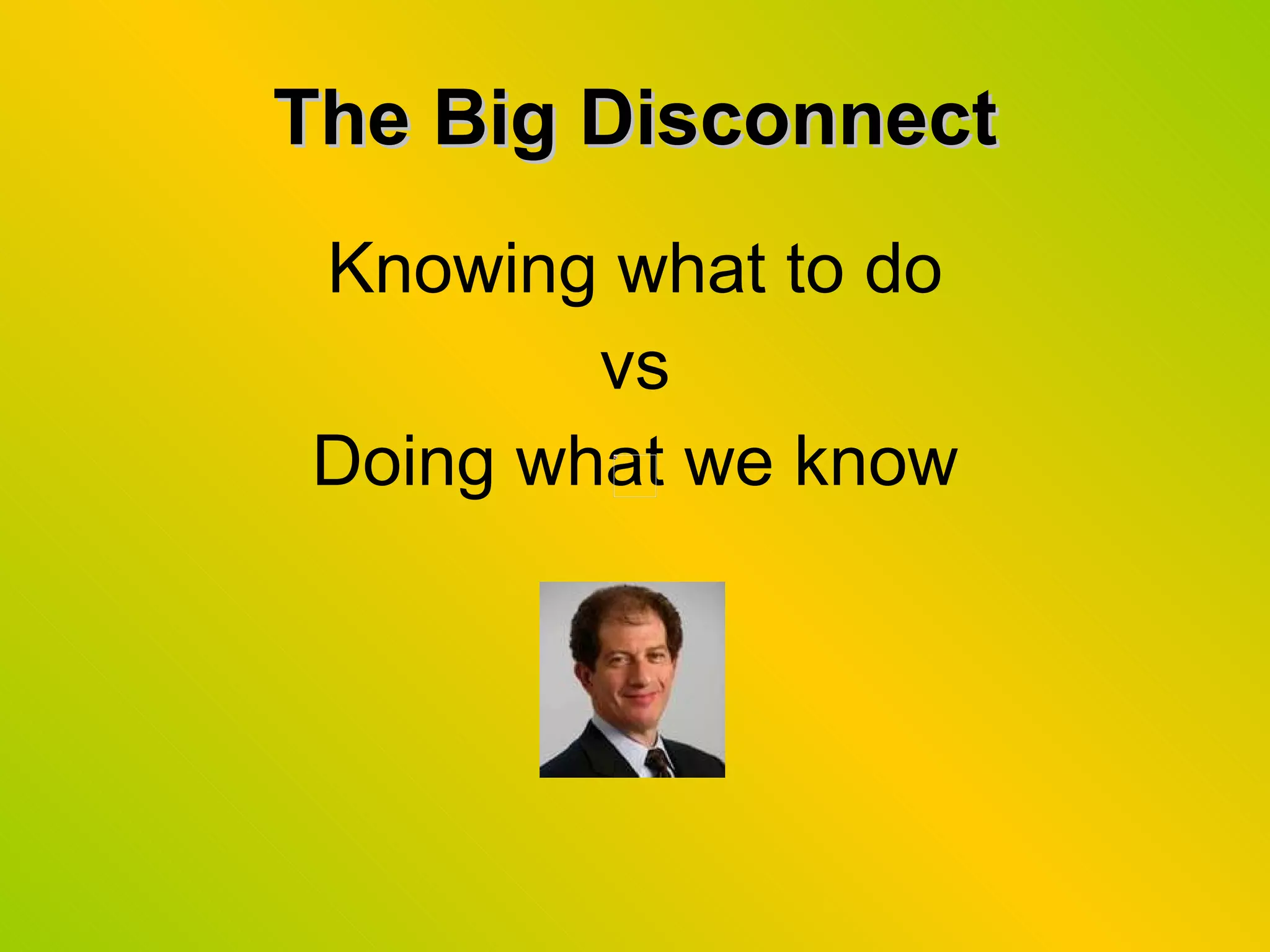 The Big Disconnect

Knowing what to do

vs

Doing what we know